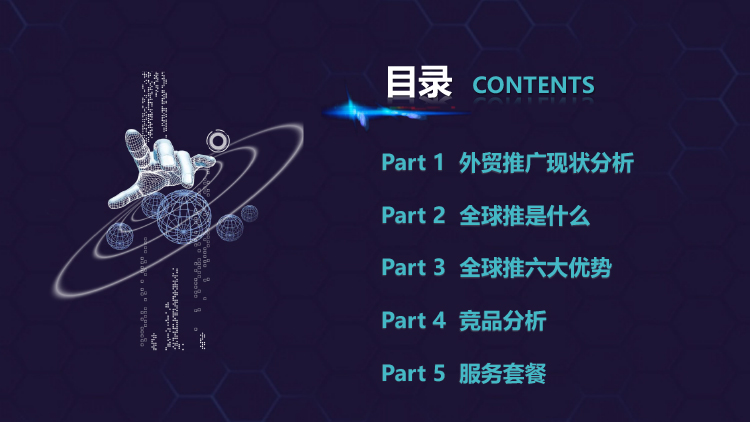 目录 CONTENTS

Part 1 外贸推广现状分析

Part 2 全球推是什么

Part 3 全球推六大优势

Part 4 竞品分析

Part 5 服务套餐